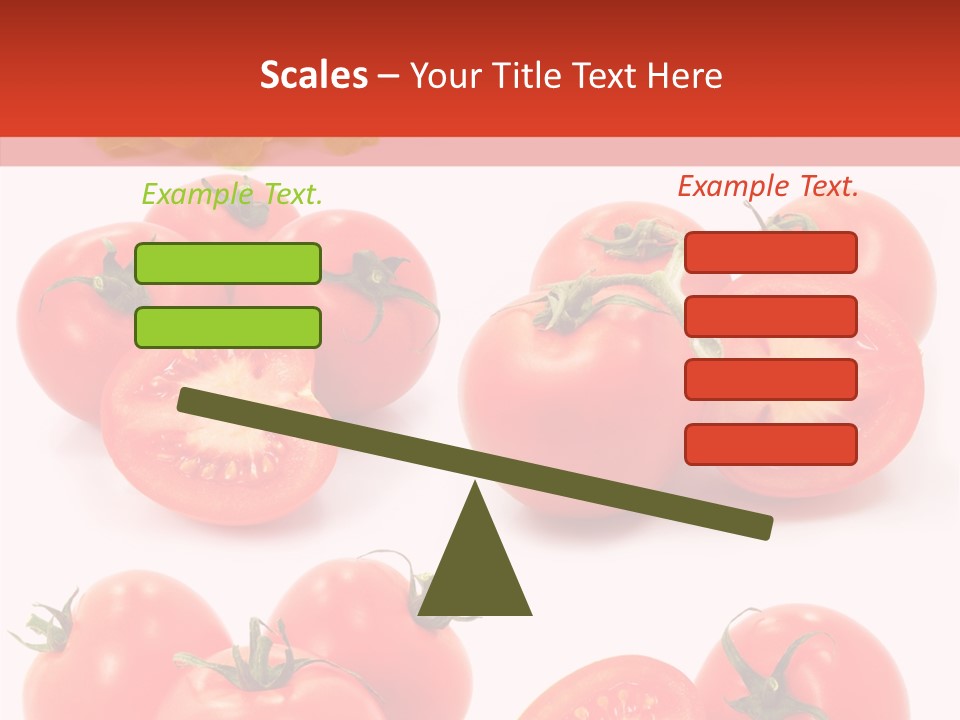 Scales – Your Title Text Here

Example Text.

Example Text.